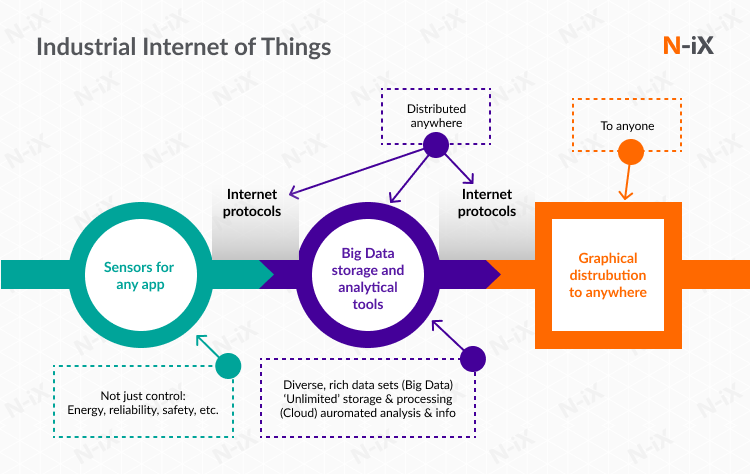 Industrial Internet of Things

N-iX

Distributed anywhere

To anyone

Internet protocols

Internet protocols

Sensors for any app

Big Data storage and analytical tools

Graphical distrubution to anywhere

Not just control: Energy, reliability, safety, etc.

Diverse, rich data sets (Big Data) 'Unlimited' storage & processing (Cloud) auromated analysis & info